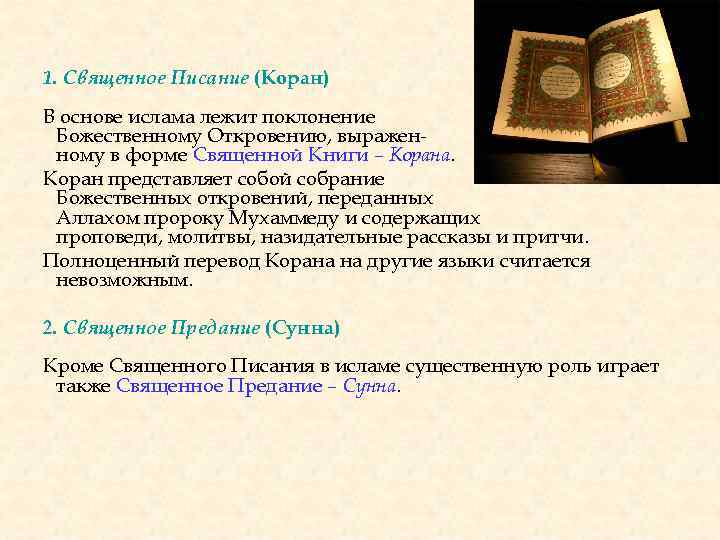 1. Священное Писание (Коран)

В основе ислама лежит поклонение Божественному Откровению, выраженному в форме Священной Книги – Корана.

Коран представляет собой собрание Божественных откровений, переданных Аллахом пророку Мухаммеду и содержащих проповеди, молитвы, назидательные рассказы и притчи.

Полноценный перевод Корана на другие языки считается невозможным.

2. Священное Предание (Сунна)

Кроме Священного Писания в исламе существенную роль играет также Священное Предание – Сунна.